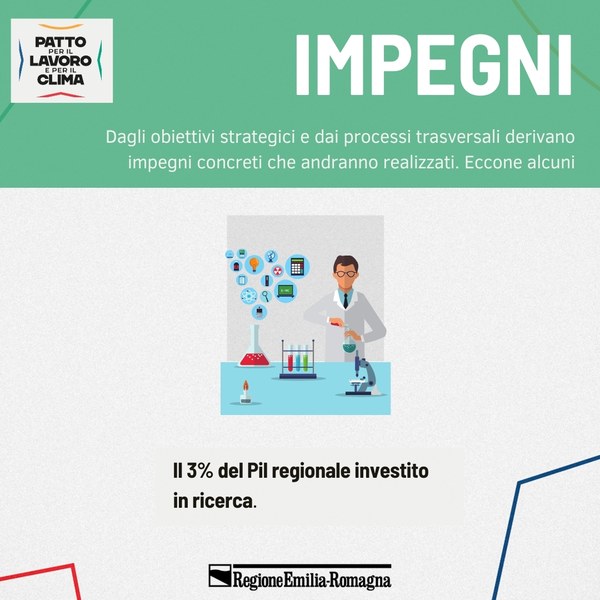 PATTO PER IL LAVORO E PER IL CLIMA

IMPEGNI

Dagli obiettivi strategici e dai processi trasversali derivano impegni concreti che andranno realizzati. Eccone alcuni

Il 3% del Pil regionale investito in ricerca.

RegioneEmilia-Romagna